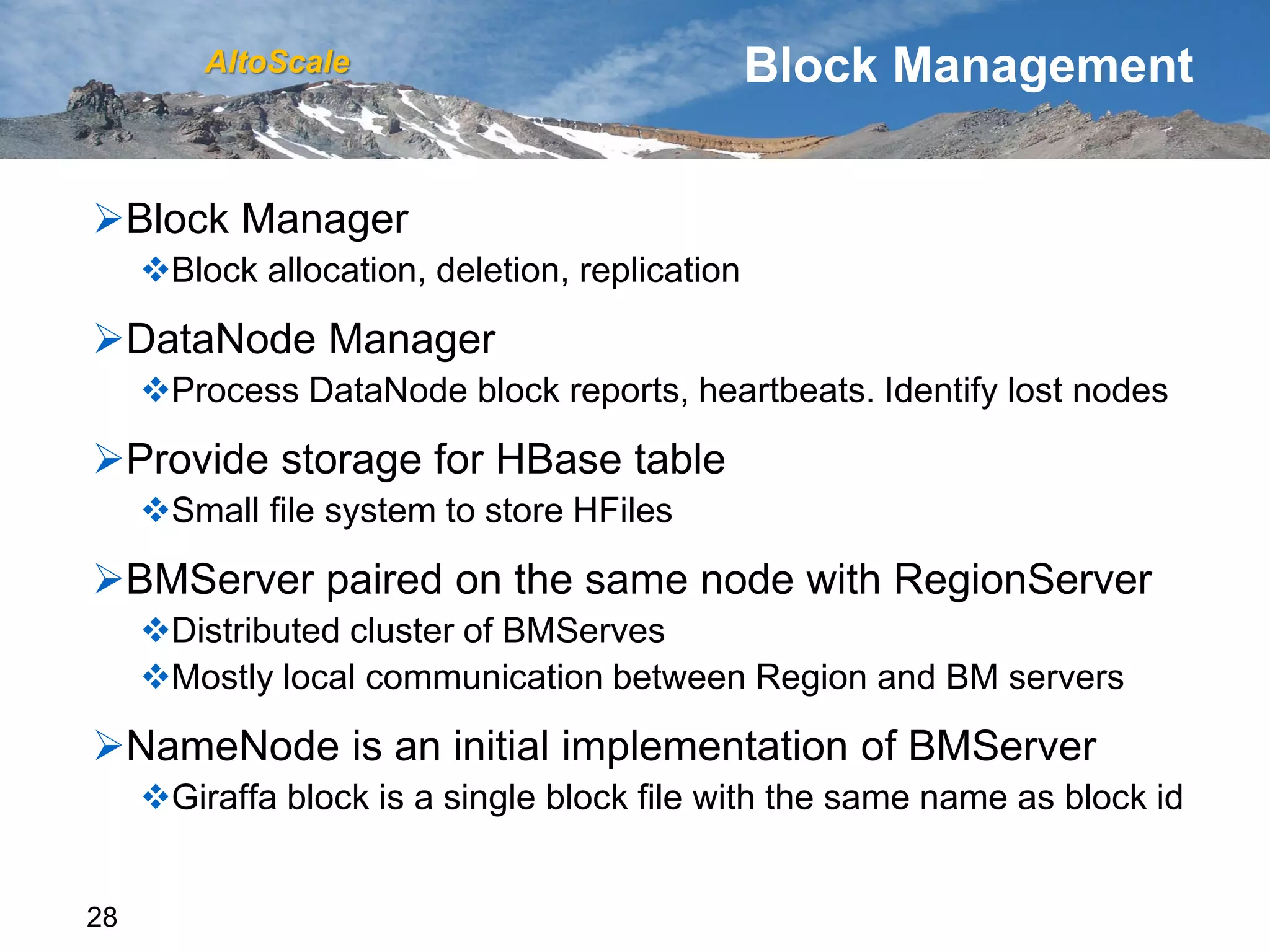 AltoScale

Block Management

➢Block Manager
❖Block allocation, deletion, replication

➢DataNode Manager
❖Process DataNode block reports, heartbeats. Identify lost nodes

➢Provide storage for HBase table
❖Small file system to store HFiles

➢BMServer paired on the same node with RegionServer
❖Distributed cluster of BMServes
❖Mostly local communication between Region and BM servers

➢NameNode is an initial implementation of BMServer
❖Giraffa block is a single block file with the same name as block id

28